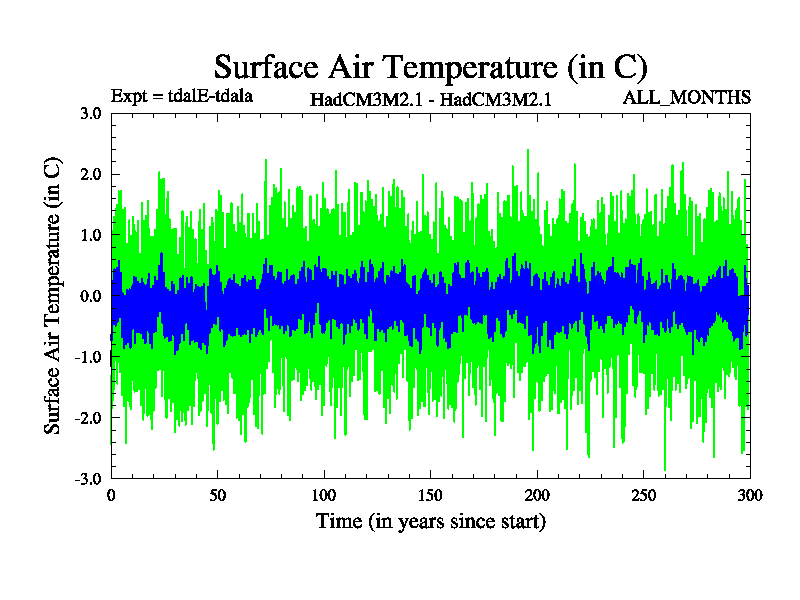 Surface Air Temperature (in C)

Expt = tdalE-tdala

HadCM3M2.1 - HadCM3M2.1

ALL_MONTHS

Surface Air Temperature (in C)

3.0
2.0
1.0
0.0
-1.0
-2.0
-3.0

0
50
100
150
200
250
300

Time (in years since start)